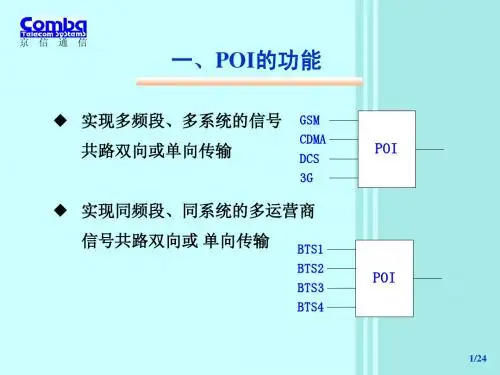 Comba
Telecom Systems
京 信 通 信

一、POI的功能

◆ 实现多频段、多系统的信号共路双向或单向传输

GSM
CDMA
DCS
3G
POI

◆ 实现同频段、同系统的多运营商信号共路双向或 单向传输

BTS1
BTS2
BTS3
BTS4
POI

1/24